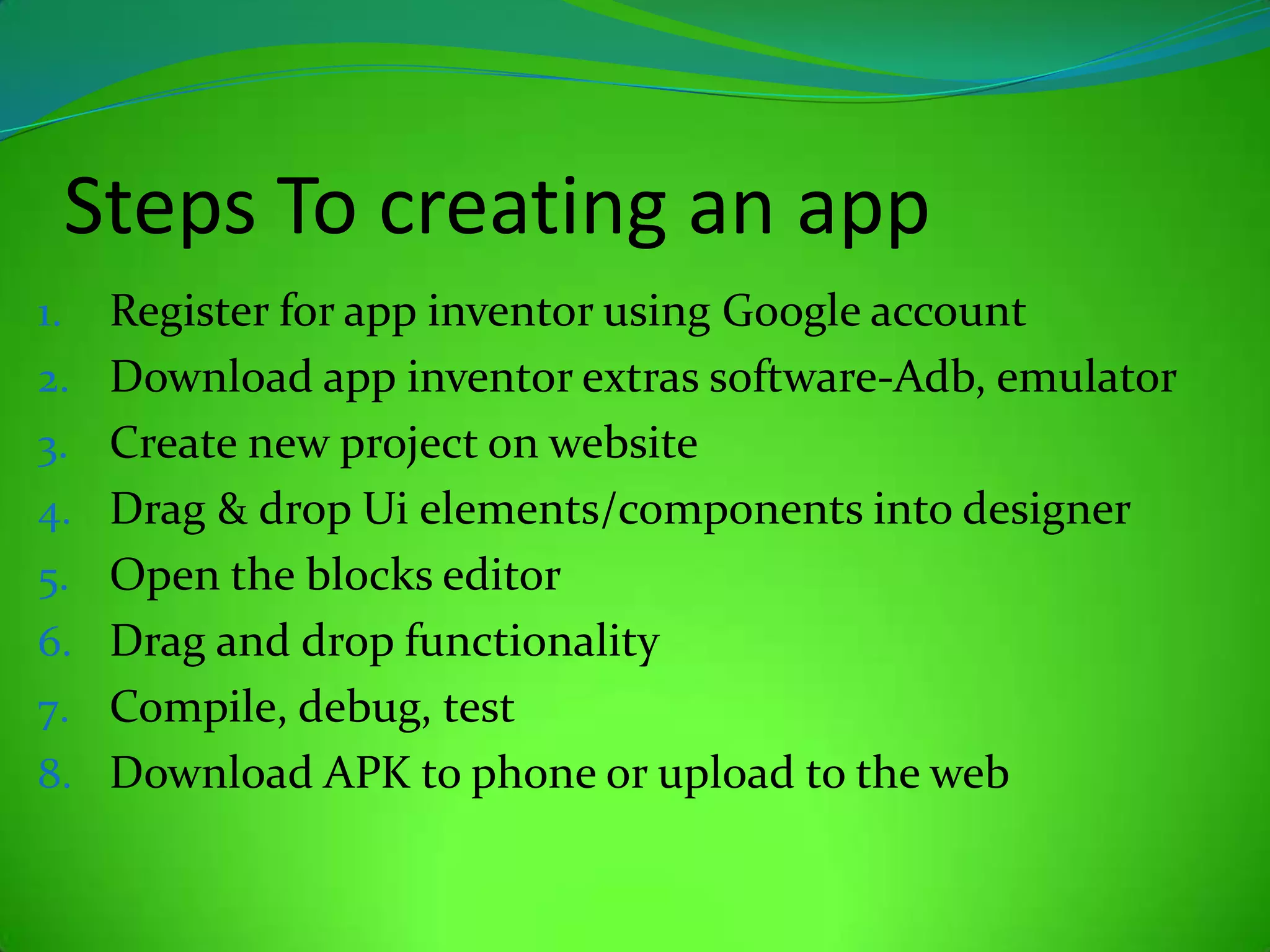 Steps To creating an app

1. Register for app inventor using Google account
2. Download app inventor extras software-Adb, emulator
3. Create new project on website
4. Drag & drop Ui elements/components into designer
5. Open the blocks editor
6. Drag and drop functionality
7. Compile, debug, test
8. Download APK to phone or upload to the web